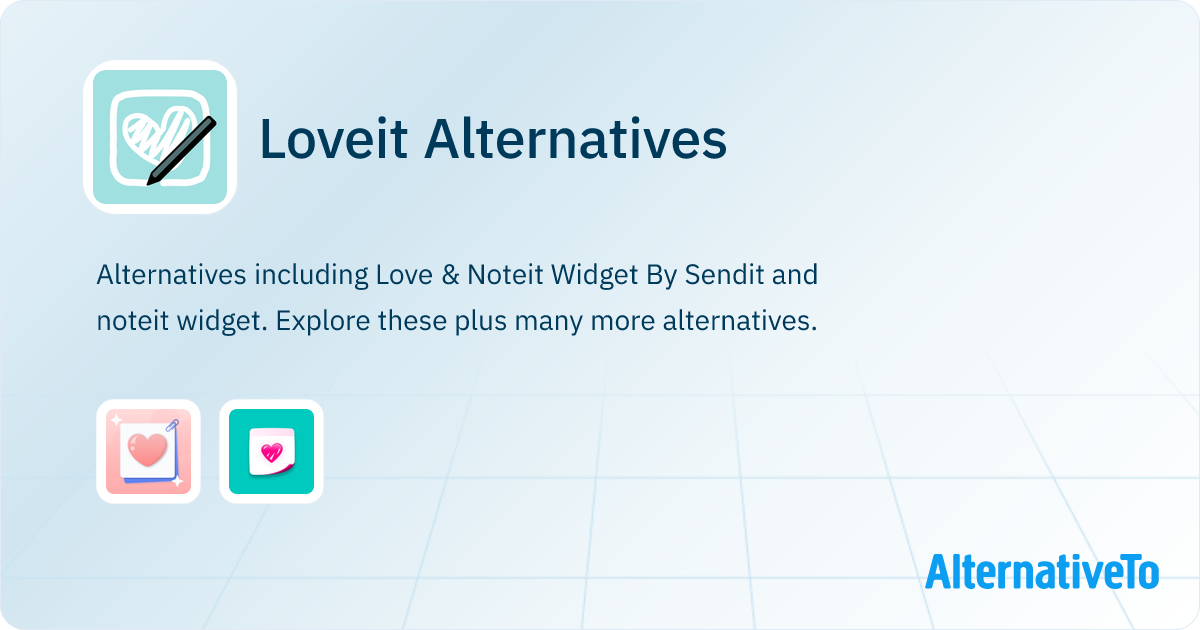 Loveit Alternatives

Alternatives including Love & Noteit Widget By Sendit and noteit widget. Explore these plus many more alternatives.

AlternativeTo